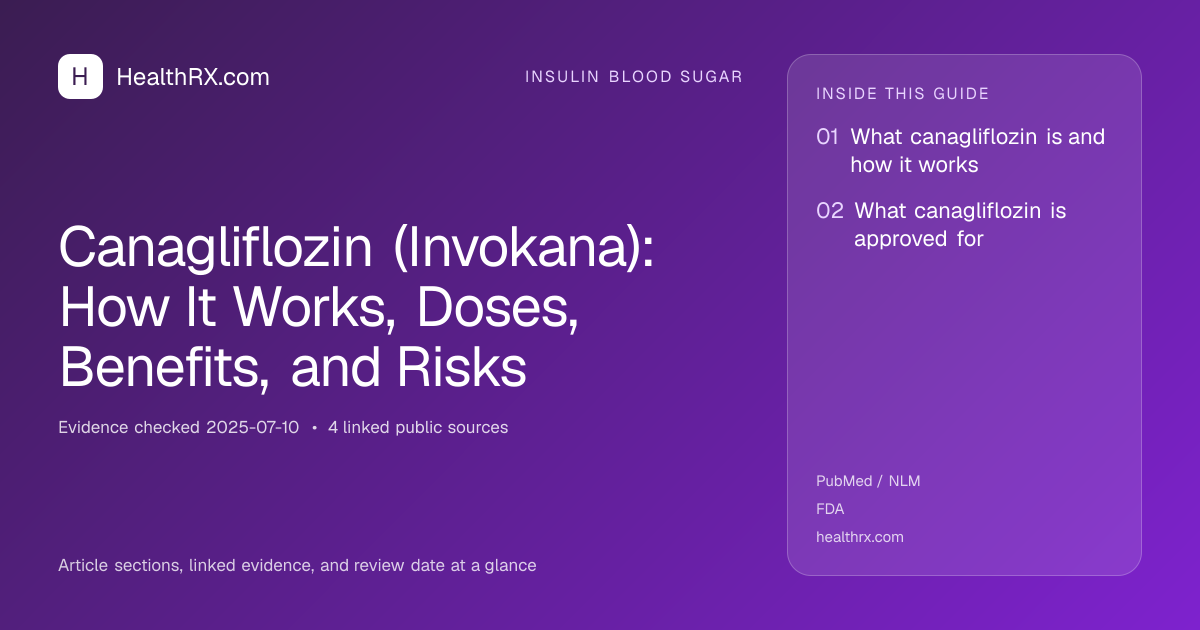 H HealthRX.com

INSULIN BLOOD SUGAR

Canagliflozin (Invokana): How It Works, Doses, Benefits, and Risks

Evidence checked 2025-07-10 • 4 linked public sources

Article sections, linked evidence, and review date at a glance

INSIDE THIS GUIDE

01 What canagliflozin is and how it works

02 What canagliflozin is approved for

PubMed / NLM
FDA
healthrx.com